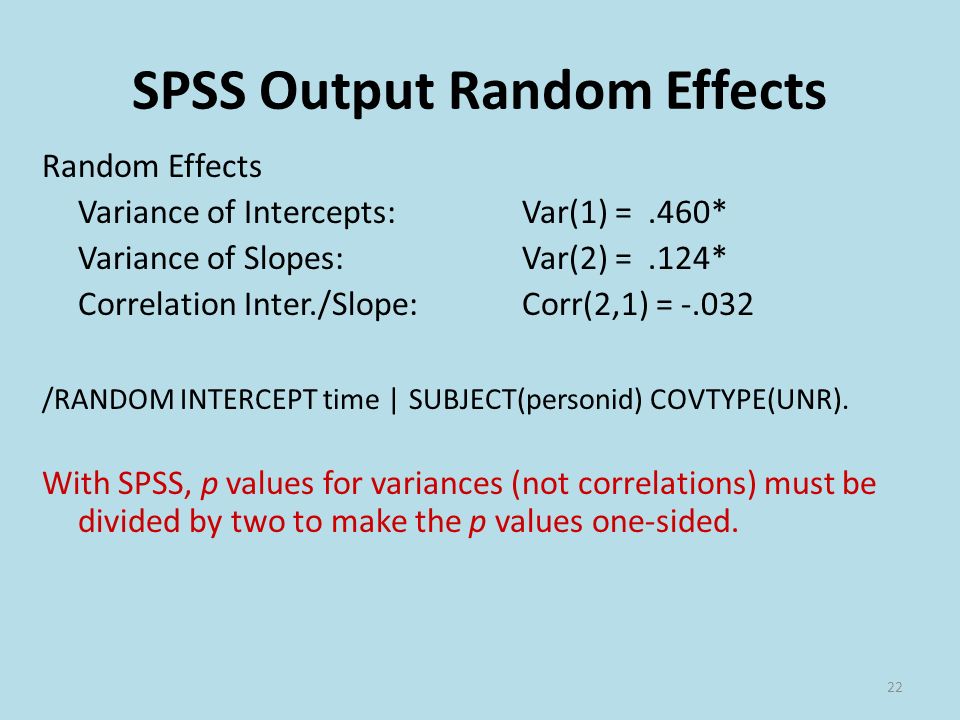 SPSS Output Random Effects

Random Effects

Variance of Intercepts: Var(1) = .460*

Variance of Slopes: Var(2) = .124*

Correlation Inter./Slope: Corr(2,1) = -.032

/RANDOM INTERCEPT time | SUBJECT(personid) COVTYPE(UNR).

With SPSS, p values for variances (not correlations) must be divided by two to make the p values one-sided.

22